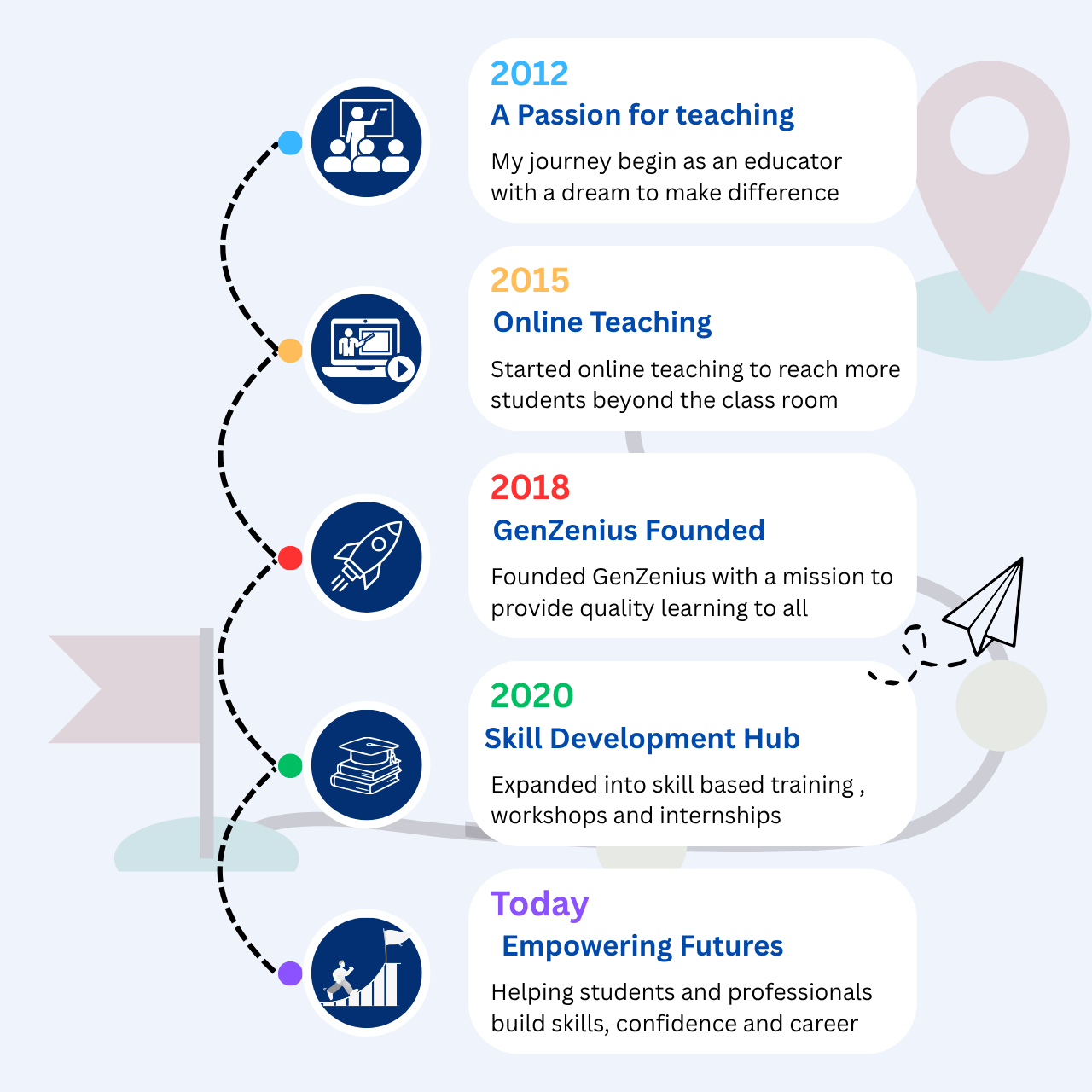 2012
A Passion for teaching

My journey begin as an educator with a dream to make difference

2015
Online Teaching

Started online teaching to reach more students beyond the class room

2018
GenZenius Founded

Founded GenZenius with a mission to provide quality learning to all

2020
Skill Development Hub

Expanded into skill based training , workshops and internships

Today
Empowering Futures

Helping students and professionals build skills, confidence and career